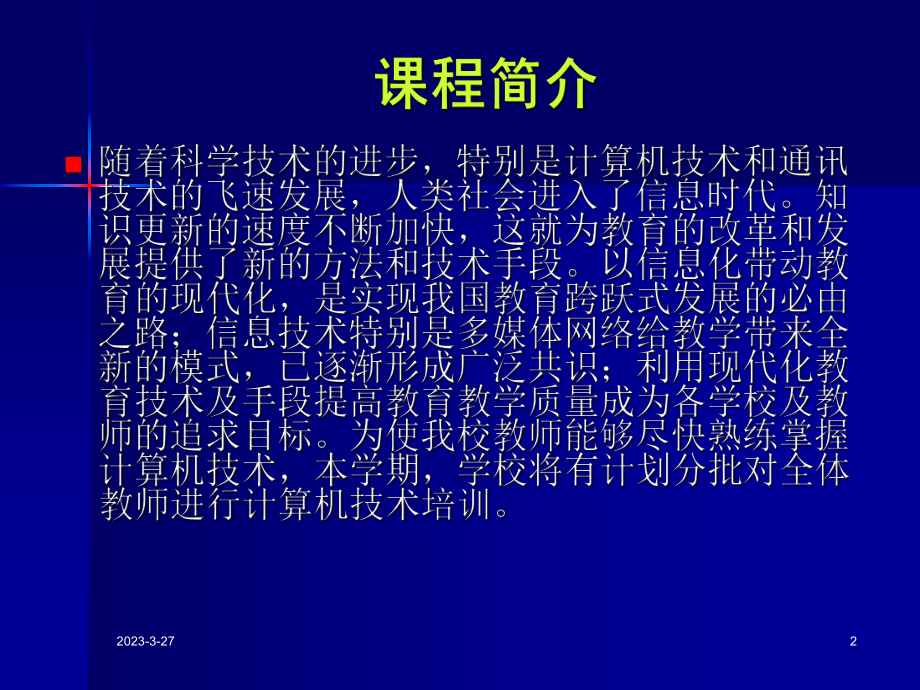 课程简介

随着科学技术的进步，特别是计算机技术和通讯技术的飞速发展，人类社会进入了信息时代。知识更新的速度不断加快，这就为教育的改革和发展提供了新的方法和技术手段。以信息化带动教育的现代化，是实现我国教育跨跃式发展的必由之路；信息技术特别是多媒体网络给教学带来全新的模式，已逐渐形成广泛共识；利用现代化教育技术及手段提高教育教学质量成为各学校及教师的追求目标。为使我校教师能够尽快熟练掌握计算机技术，本学期，学校将有计划分批对全体教师进行计算机技术培训。

2023-3-27

2